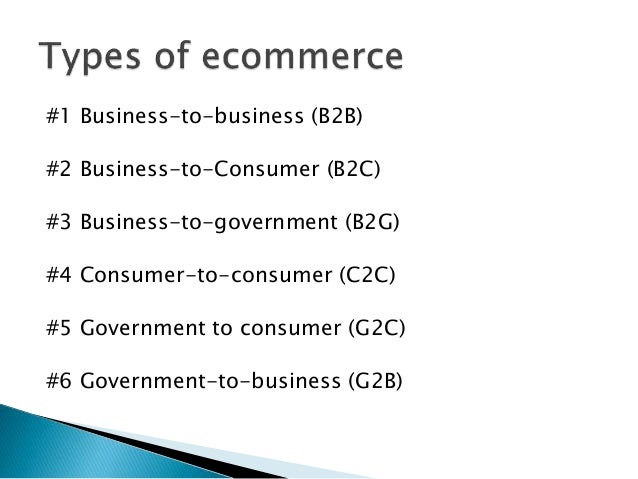 Types of ecommerce

#1 Business-to-business (B2B)

#2 Business-to-Consumer (B2C)

#3 Business-to-government (B2G)

#4 Consumer-to-consumer (C2C)

#5 Government to consumer (G2C)

#6 Government-to-business (G2B)